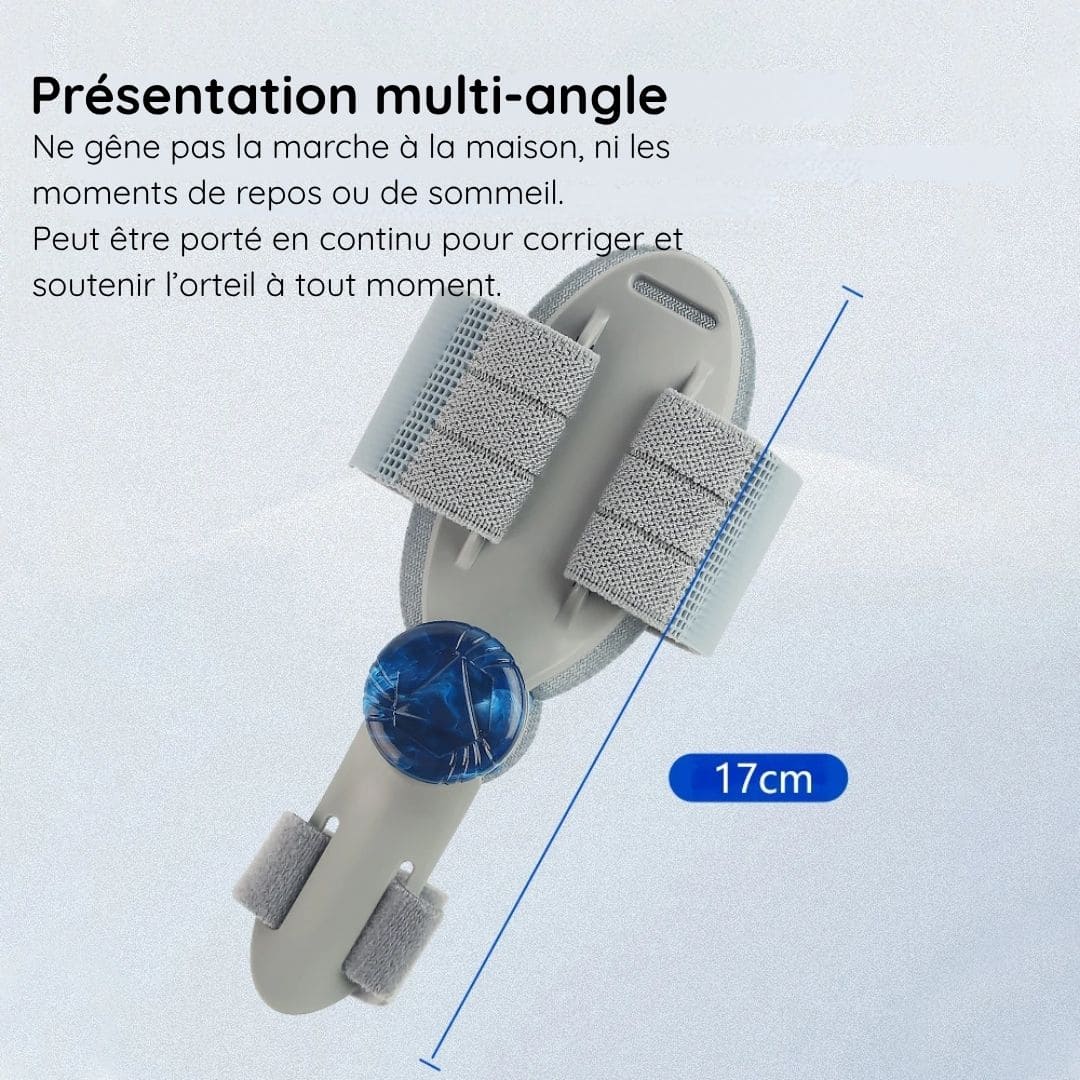 Présentation multi-angle
Ne gêne pas la marche à la maison, ni les moments de repos ou de sommeil.
Peut être porté en continu pour corriger et soutenir l'orteil à tout moment.

17cm